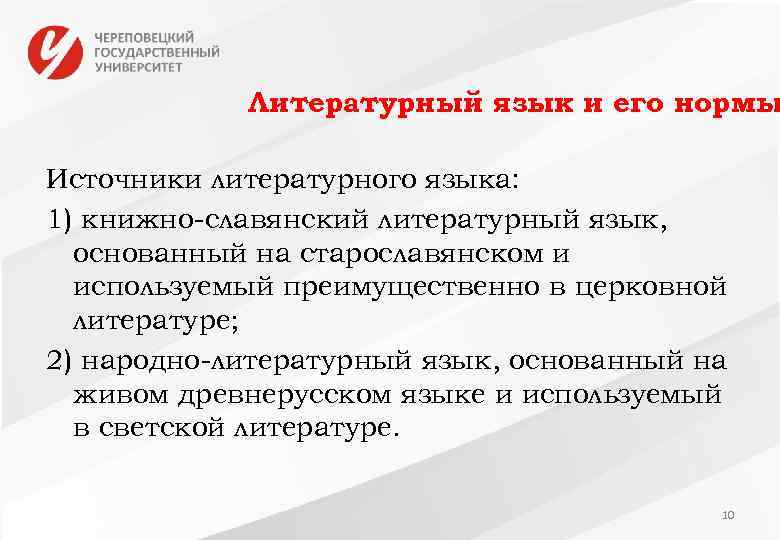 ЧЕРЕПОВЕЦКИЙ ГОСУДАРСТВЕННЫЙ УНИВЕРСИТЕТ

Литературный язык и его нормы

Источники литературного языка:

1) книжно-славянский литературный язык, основанный на старославянском и используемый преимущественно в церковной литературе;

2) народно-литературный язык, основанный на живом древнерусском языке и используемый в светской литературе.

10